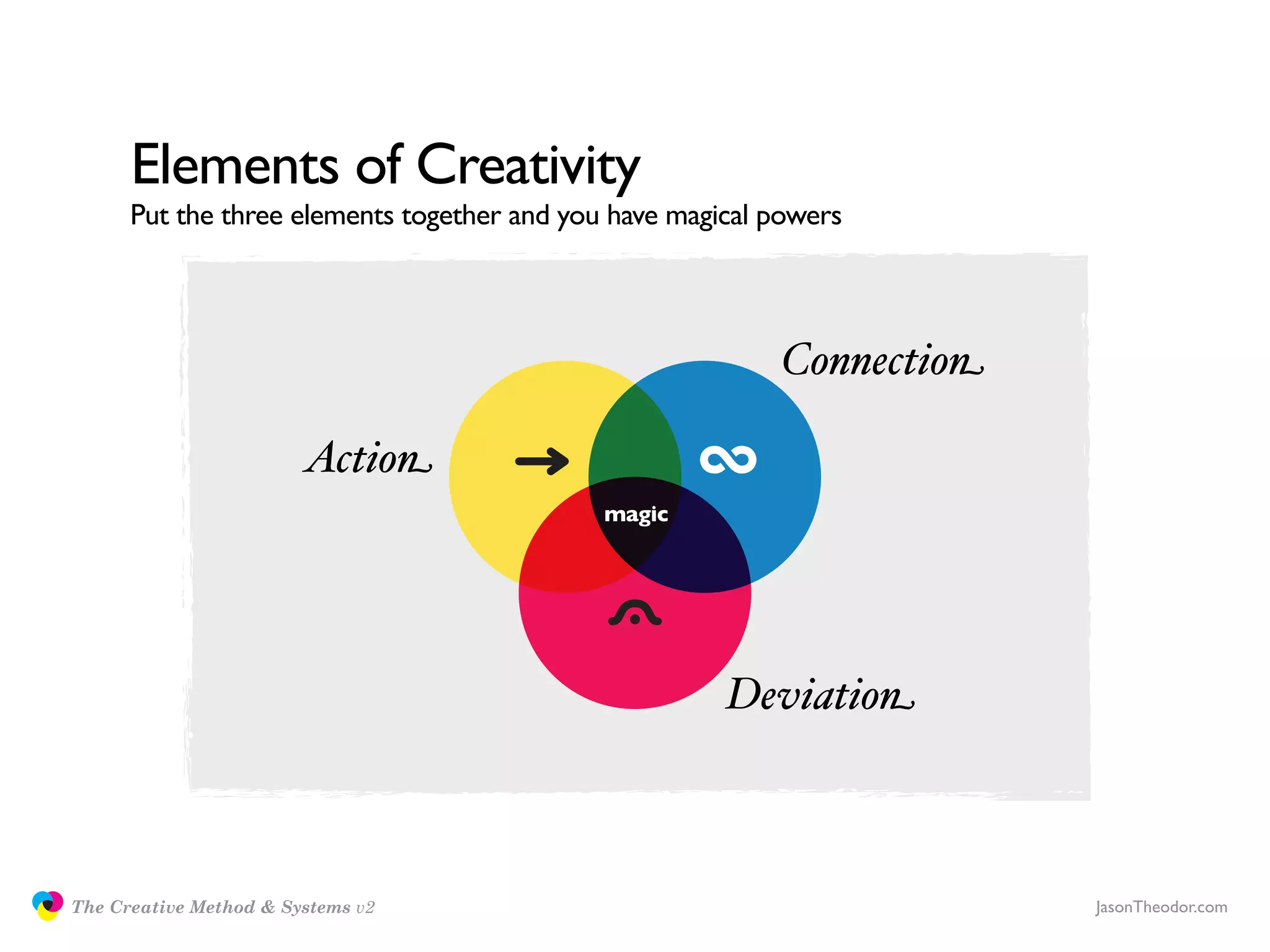 Elements of Creativity

Put the three elements together and you have magical powers

Connection

Action

magic

Deviation

The Creative Method & Systems v2

JasonTheodor.com